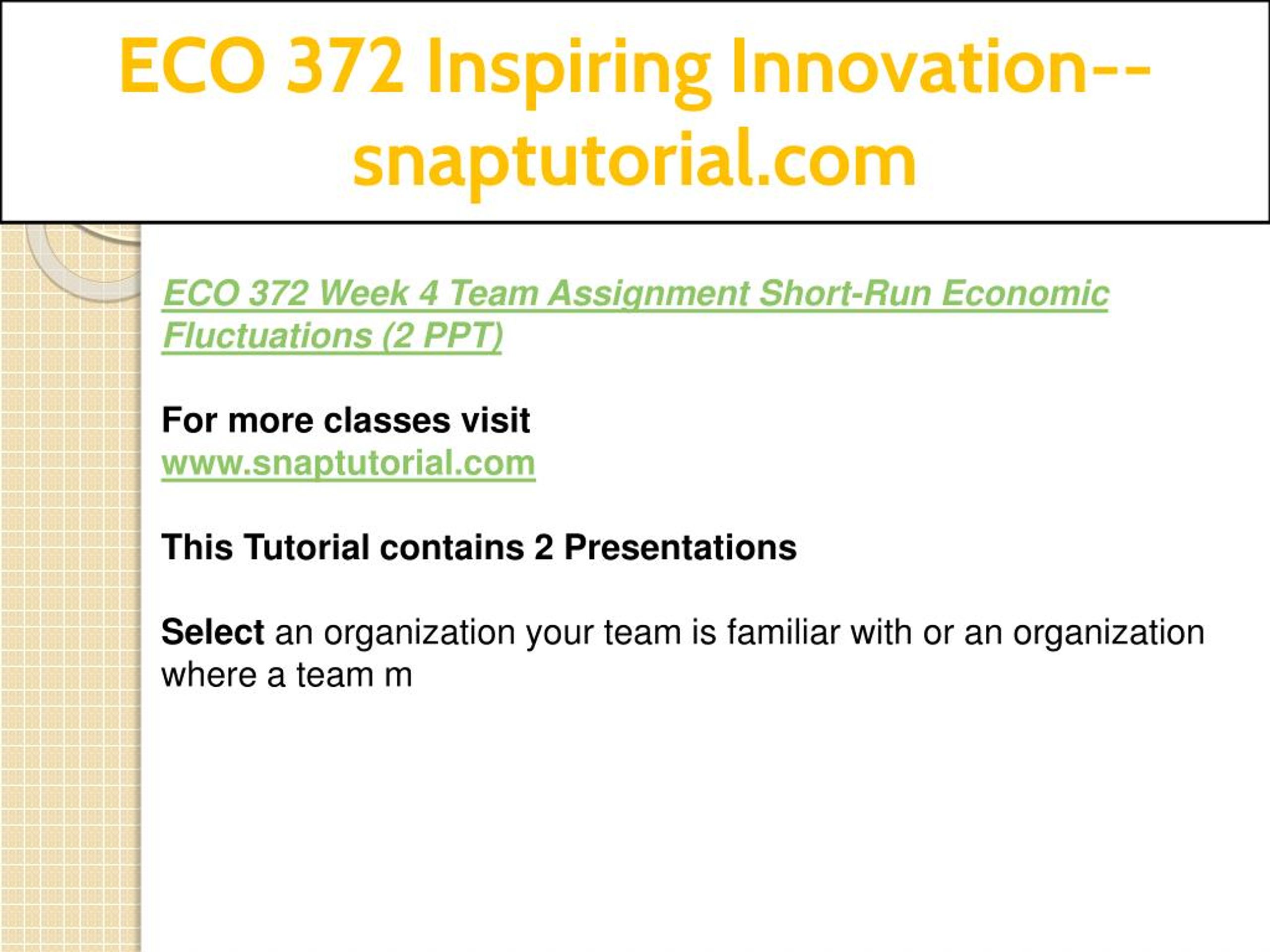 ECO 372 Inspiring Innovation--snaptutorial.com

ECO 372 Week 4 Team Assignment Short-Run Economic Fluctuations (2 PPT)

For more classes visit
www.snaptutorial.com

This Tutorial contains 2 Presentations

Select an organization your team is familiar with or an organization where a team m